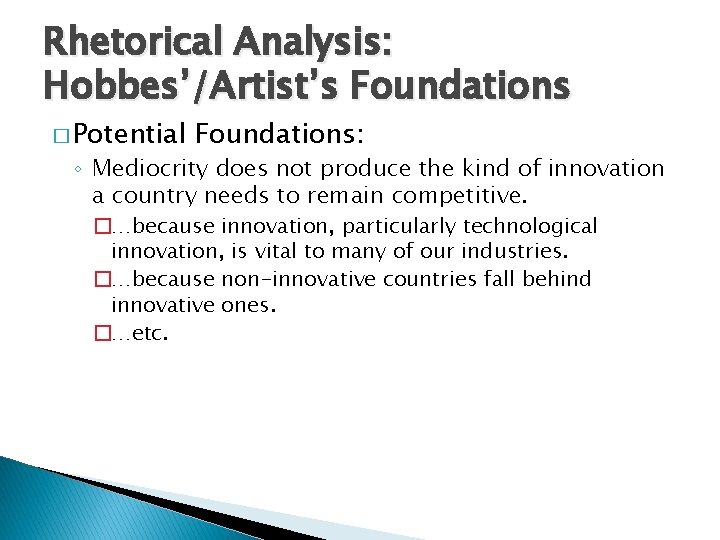 Rhetorical Analysis: Hobbes'/Artist's Foundations

□ Potential Foundations:

◦ Mediocrity does not produce the kind of innovation a country needs to remain competitive.

□ …because innovation, particularly technological innovation, is vital to many of our industries.

□ …because non-innovative countries fall behind innovative ones.

□ …etc.